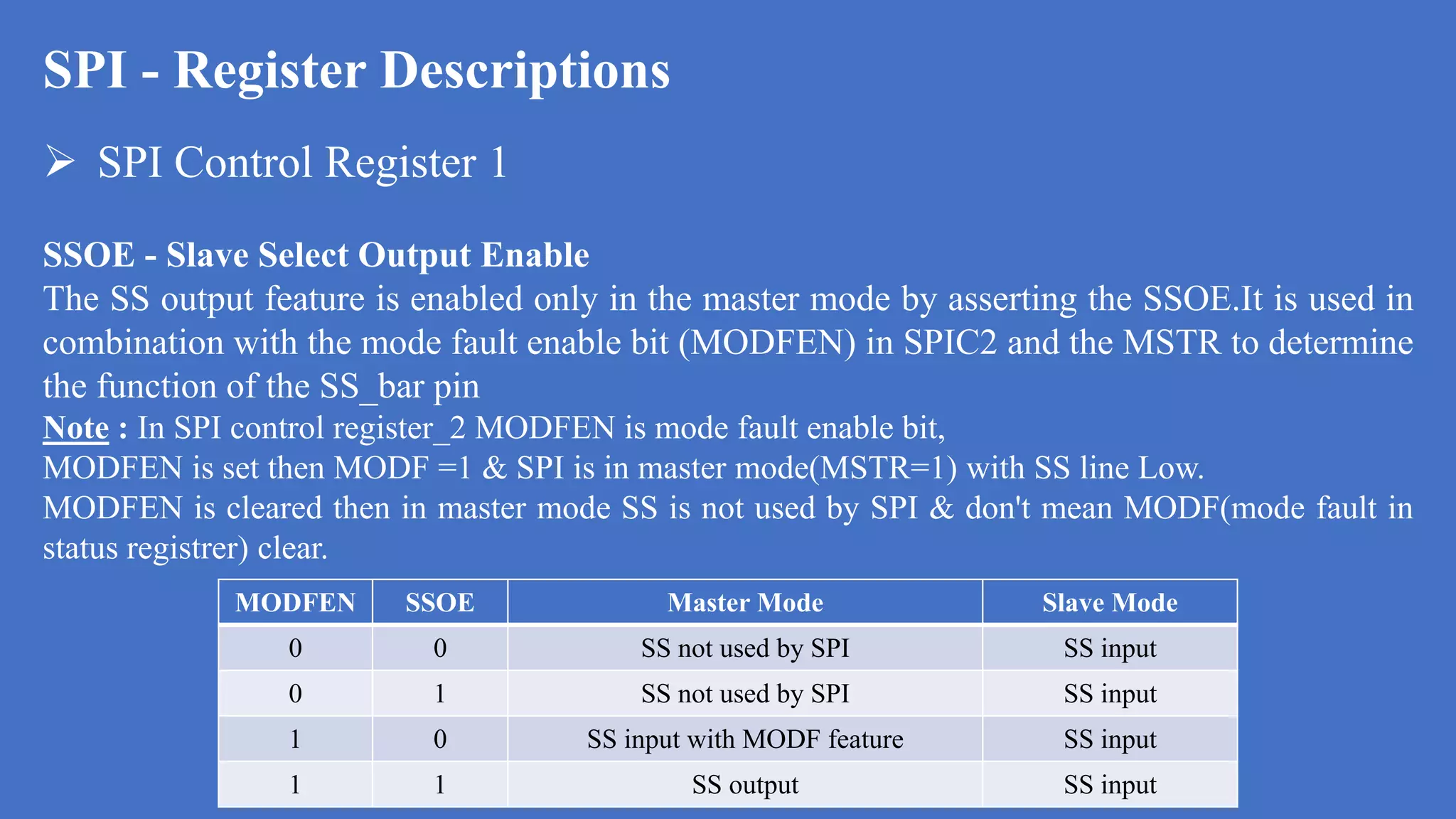 SPI - Register Descriptions

➢ SPI Control Register 1

SSOE - Slave Select Output Enable
The SS output feature is enabled only in the master mode by asserting the SSOE.It is used in combination with the mode fault enable bit (MODFEN) in SPIC2 and the MSTR to determine the function of the SS_bar pin
Note : In SPI control register_2 MODFEN is mode fault enable bit,
MODFEN is set then MODF =1 & SPI is in master mode(MSTR=1) with SS line Low.
MODFEN is cleared then in master mode SS is not used by SPI & don't mean MODF(mode fault in status registrer) clear.

| MODFEN | SSOE | Master Mode | Slave Mode |
|---|---|---|---|
| 0 | 0 | SS not used by SPI | SS input |
| 0 | 1 | SS not used by SPI | SS input |
| 1 | 0 | SS input with MODF feature | SS input |
| 1 | 1 | SS output | SS input |